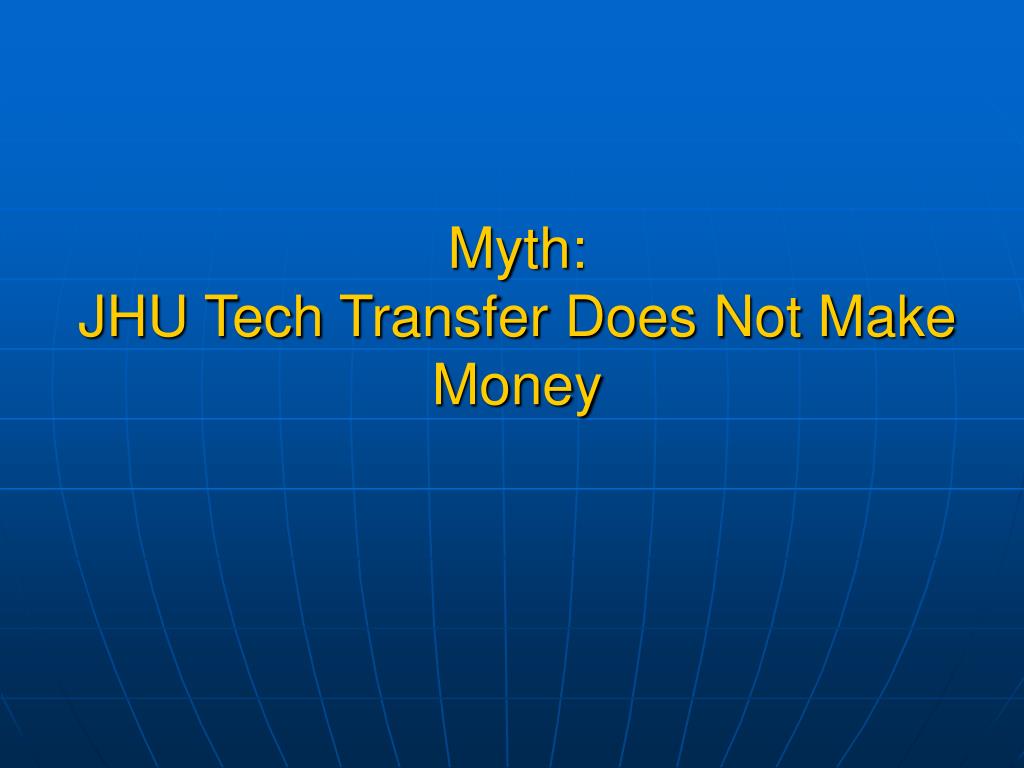 Myth:
JHU Tech Transfer Does Not Make Money